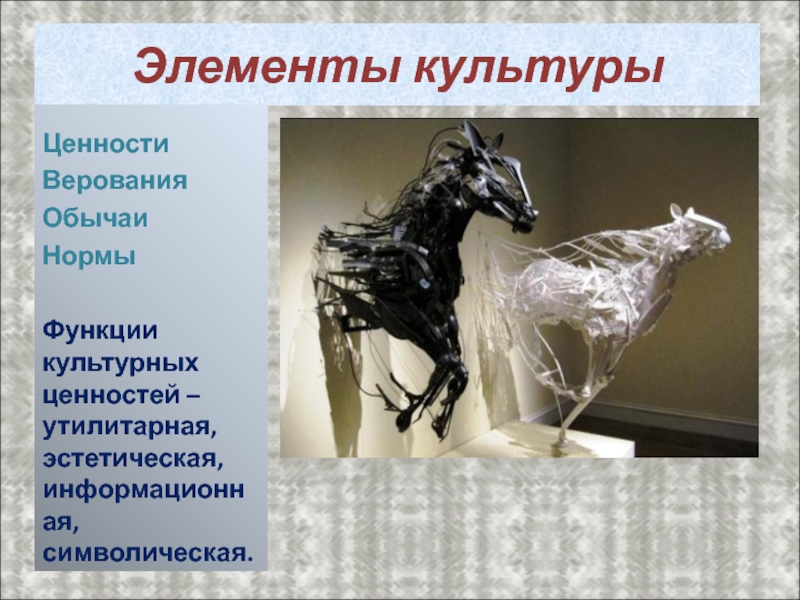 Элементы культуры

Ценности
Верования
Обычаи
Нормы

Функции культурных ценностей – утилитарная, эстетическая, информационная, символическая.